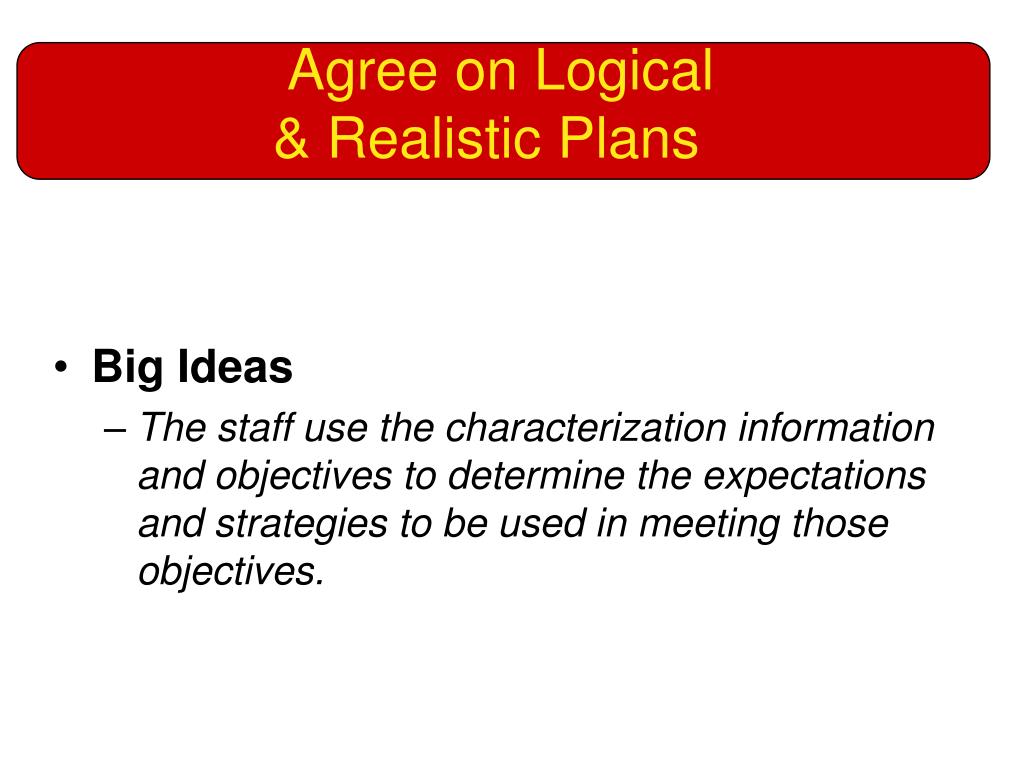 Agree on Logical
& Realistic Plans

• Big Ideas
– The staff use the characterization information and objectives to determine the expectations and strategies to be used in meeting those objectives.